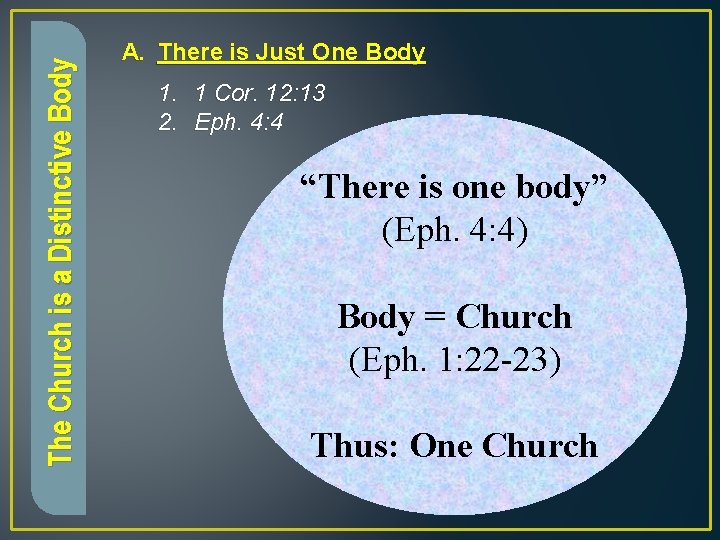 The Church is a Distinctive Body

A. There is Just One Body

1. 1 Cor. 12:13
2. Eph. 4:4

“There is one body” (Eph. 4:4)

Body = Church (Eph. 1:22-23)

Thus: One Church